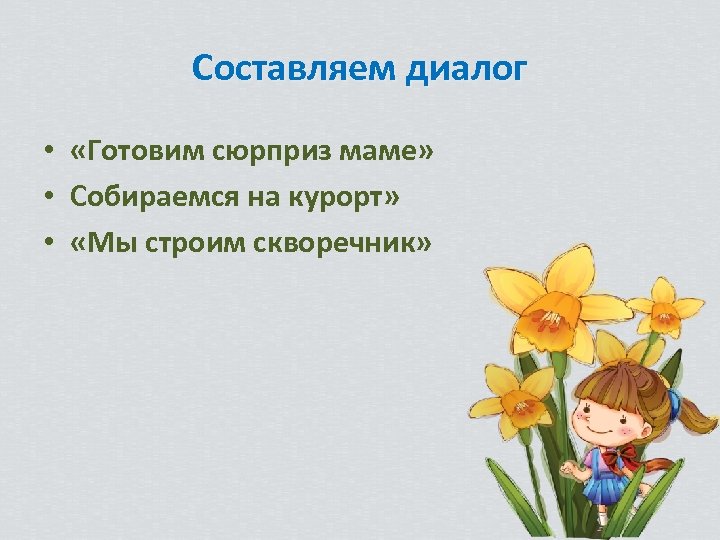 Составляем диалог

• «Готовим сюрприз маме»
• Собираемся на курорт»
• «Мы строим скворечник»